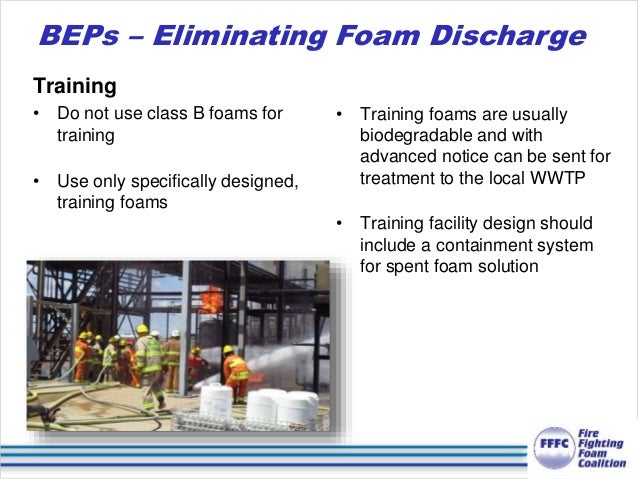 BEPs – Eliminating Foam Discharge

Training

• Do not use class B foams for training

• Use only specifically designed, training foams

• Training foams are usually biodegradable and with advanced notice can be sent for treatment to the local WWTP

• Training facility design should include a containment system for spent foam solution

FFFC Fire Fighting Foam Coalition